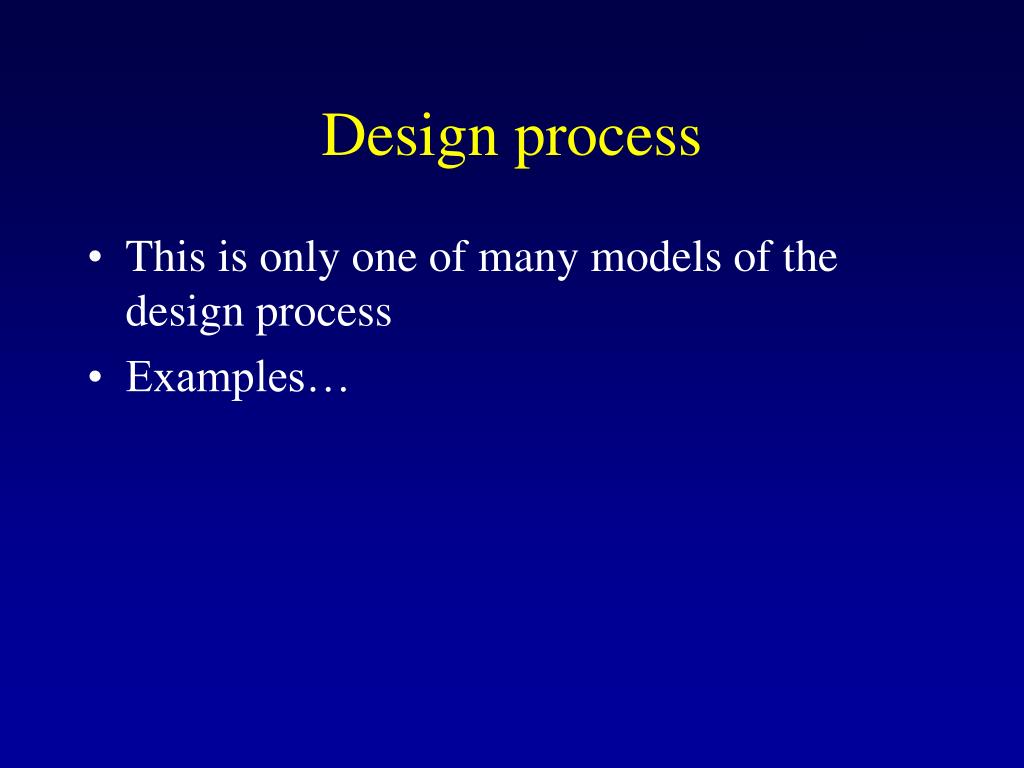 Design process

• This is only one of many models of the design process
• Examples…